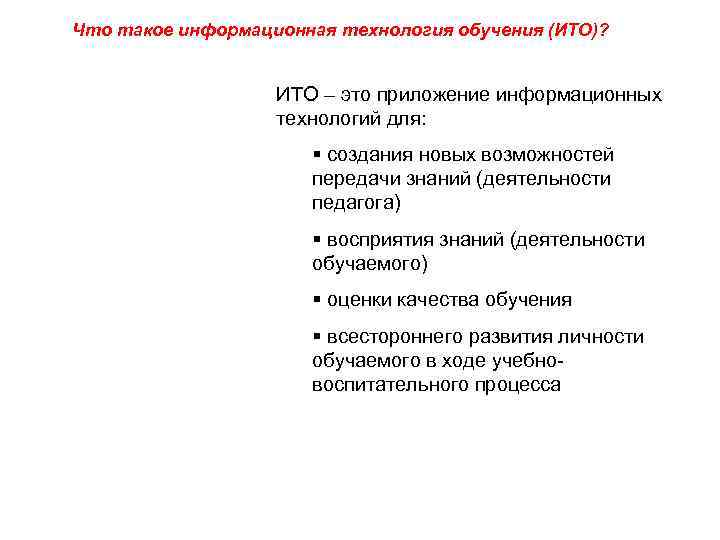 Что такое информационная технология обучения (ИТО)?

ИТО – это приложение информационных технологий для:

▪ создания новых возможностей передачи знаний (деятельности педагога)

▪ восприятия знаний (деятельности обучаемого)

▪ оценки качества обучения

▪ всестороннего развития личности обучаемого в ходе учебно-воспитательного процесса